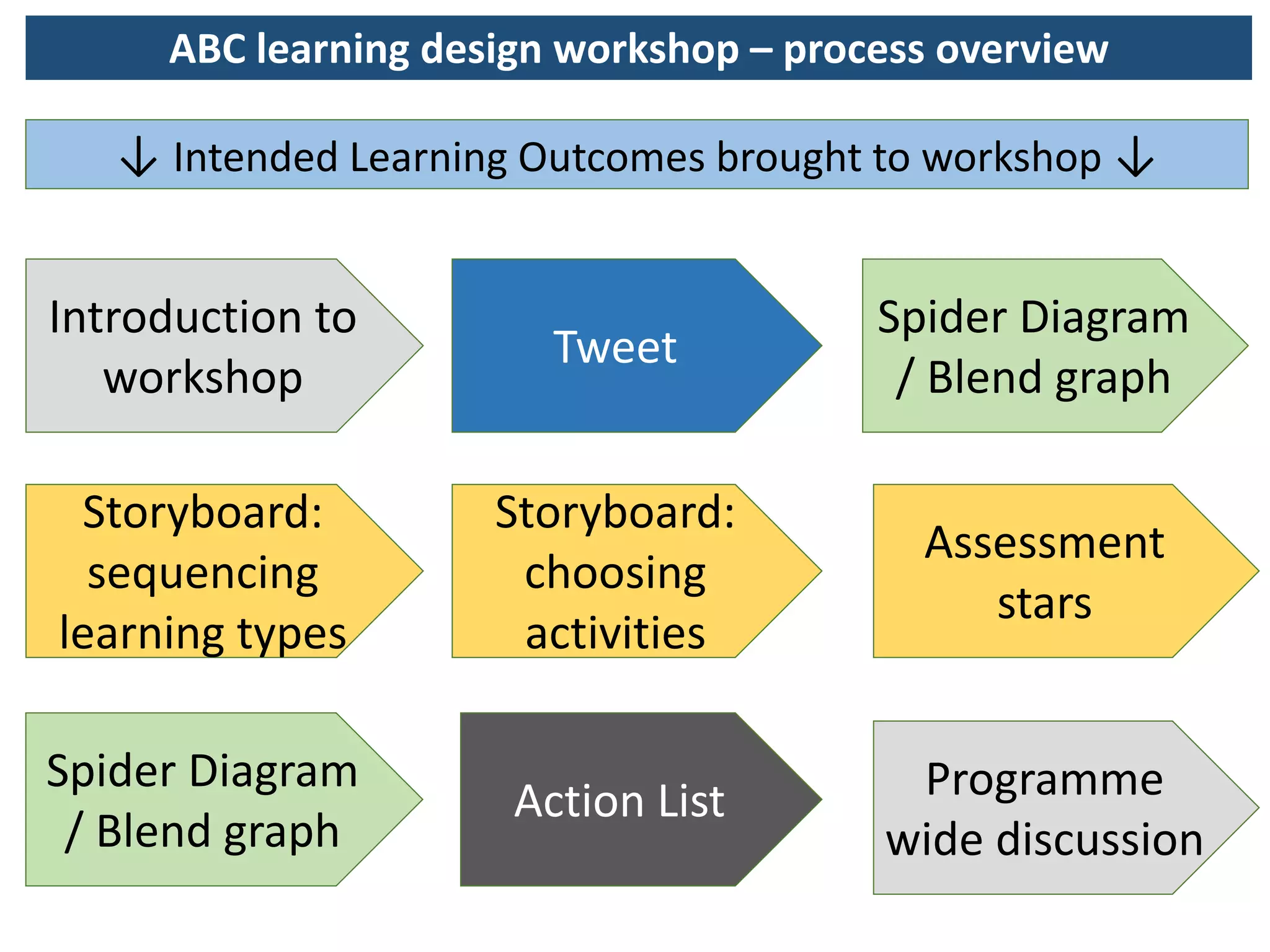 ABC learning design workshop – process overview

↓ Intended Learning Outcomes brought to workshop ↓

Introduction to workshop

Tweet

Spider Diagram / Blend graph

Storyboard: sequencing learning types

Storyboard: choosing activities

Assessment stars

Spider Diagram / Blend graph

Action List

Programme wide discussion